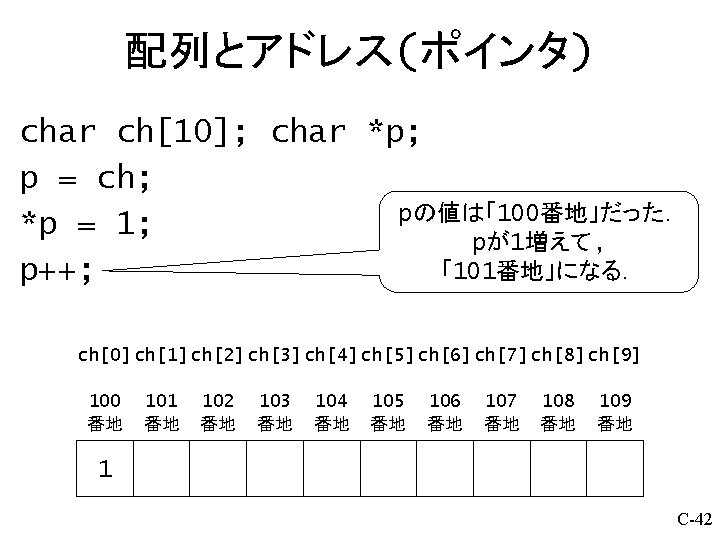 配列とアドレス（ポインタ）

char ch[10]; char *p;
p = ch;
*p = 1;
p++;

pの値は「100番地」だった．
pが1増えて，
「101番地」になる．

| ch[0] | ch[1] | ch[2] | ch[3] | ch[4] | ch[5] | ch[6] | ch[7] | ch[8] | ch[9] |
|---|---|---|---|---|---|---|---|---|---|
| 100 番地 | 101 番地 | 102 番地 | 103 番地 | 104 番地 | 105 番地 | 106 番地 | 107 番地 | 108 番地 | 109 番地 |
| 1 | | | | | | | | | |

C-42